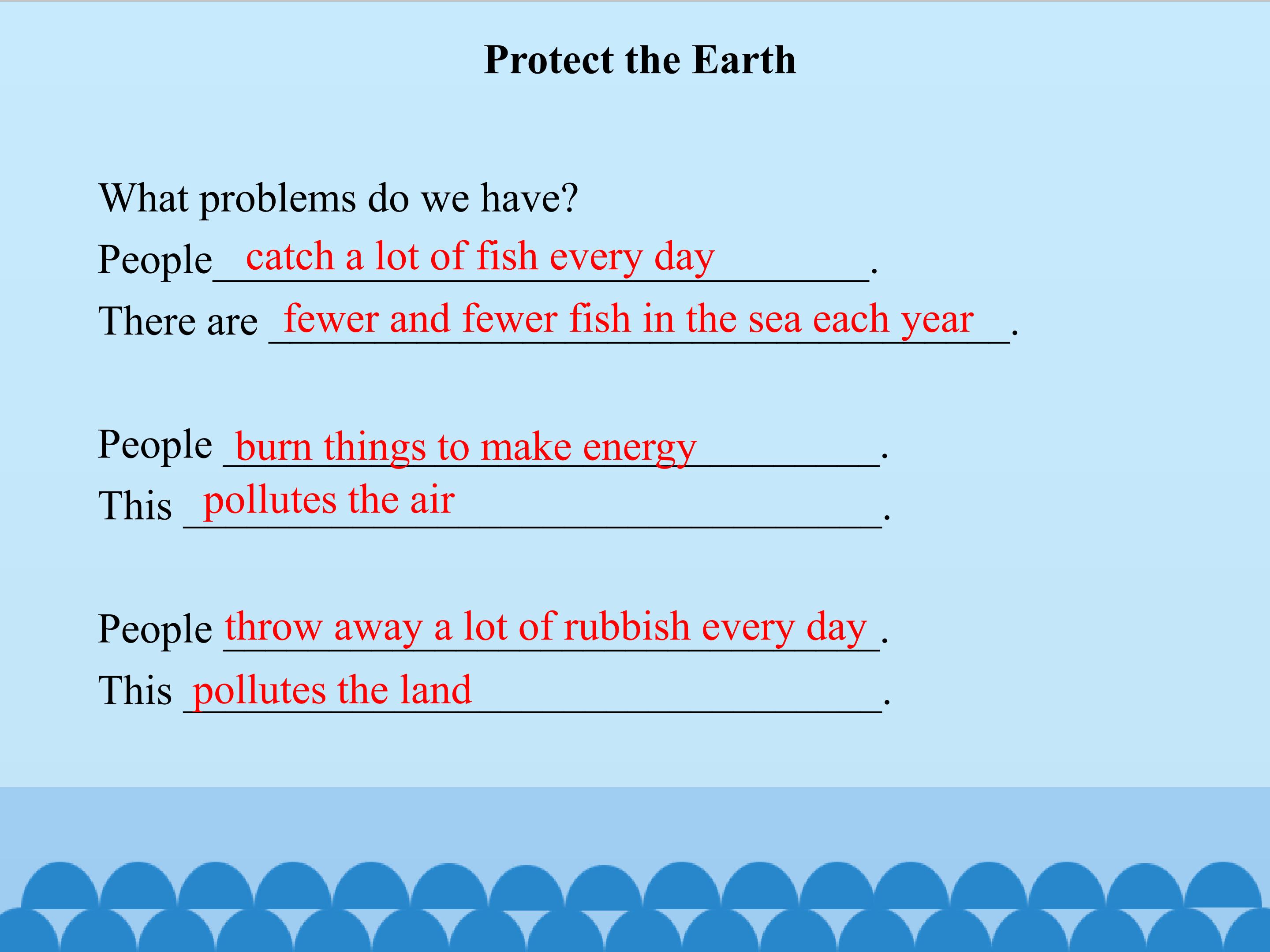 Protect the Earth

What problems do we have?
People catch a lot of fish every day.
There are fewer and fewer fish in the sea each year.

People burn things to make energy.
This pollutes the air.

People throw away a lot of rubbish every day.
This pollutes the land.